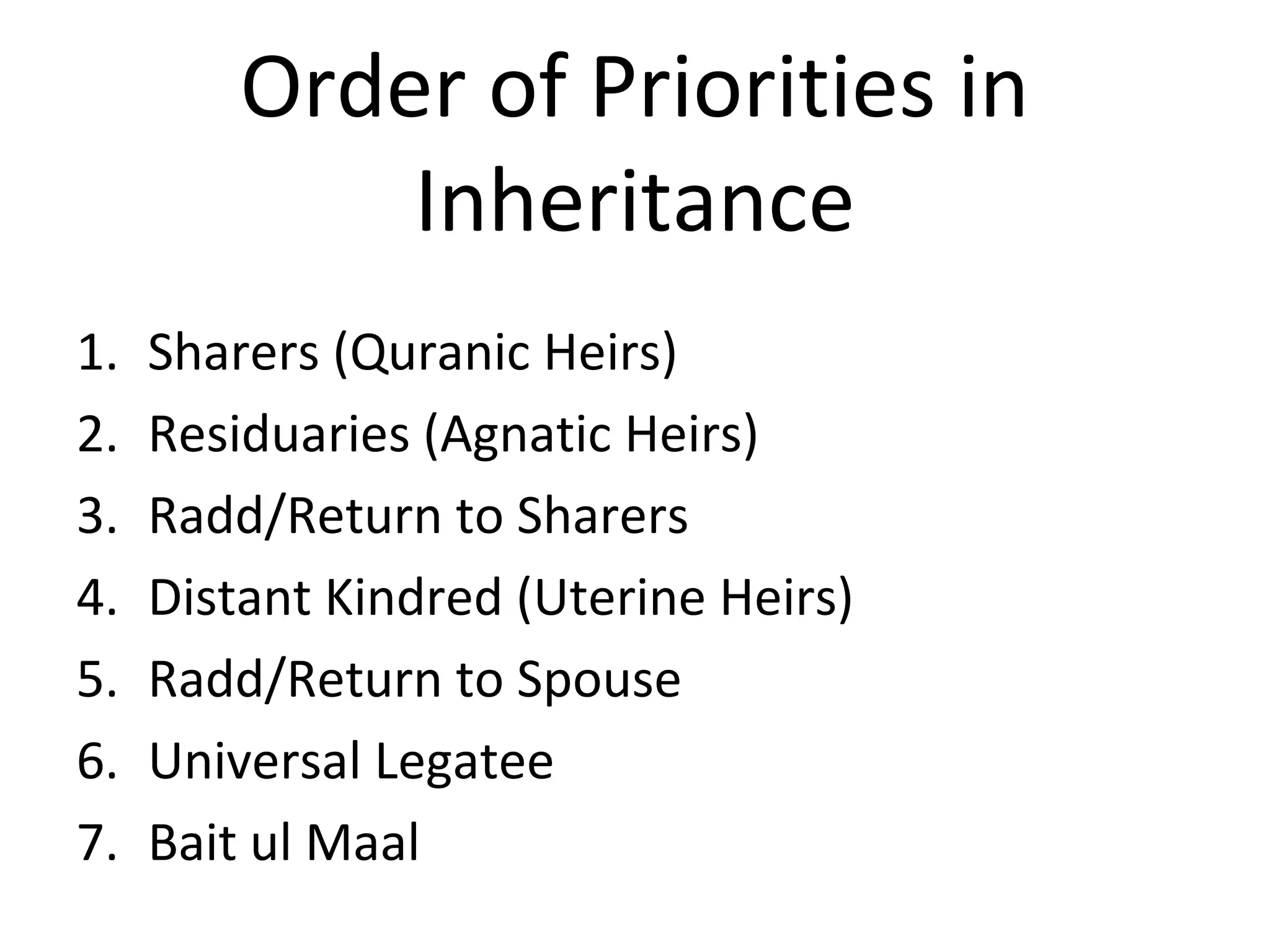 Order of Priorities in Inheritance

1. Sharers (Quranic Heirs)
2. Residuaries (Agnatic Heirs)
3. Radd/Return to Sharers
4. Distant Kindred (Uterine Heirs)
5. Radd/Return to Spouse
6. Universal Legatee
7. Bait ul Maal